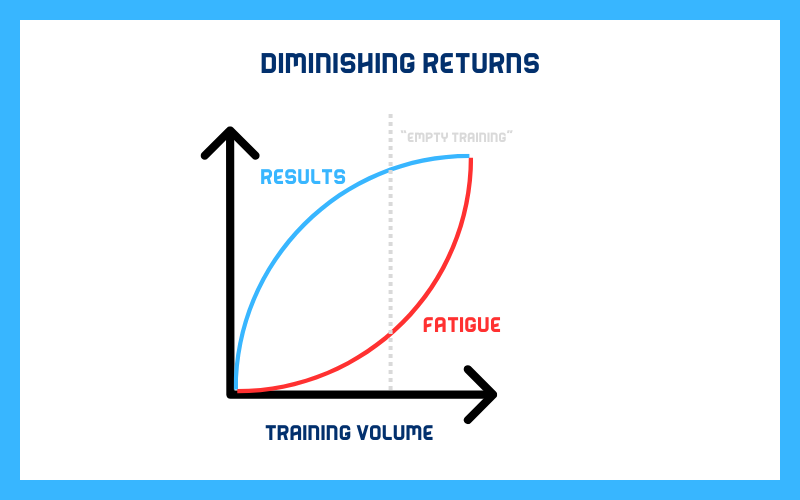 DIMINISHING RETURNS

"EMPTY TRAINING"

RESULTS

FATIGUE

TRAINING VOLUME